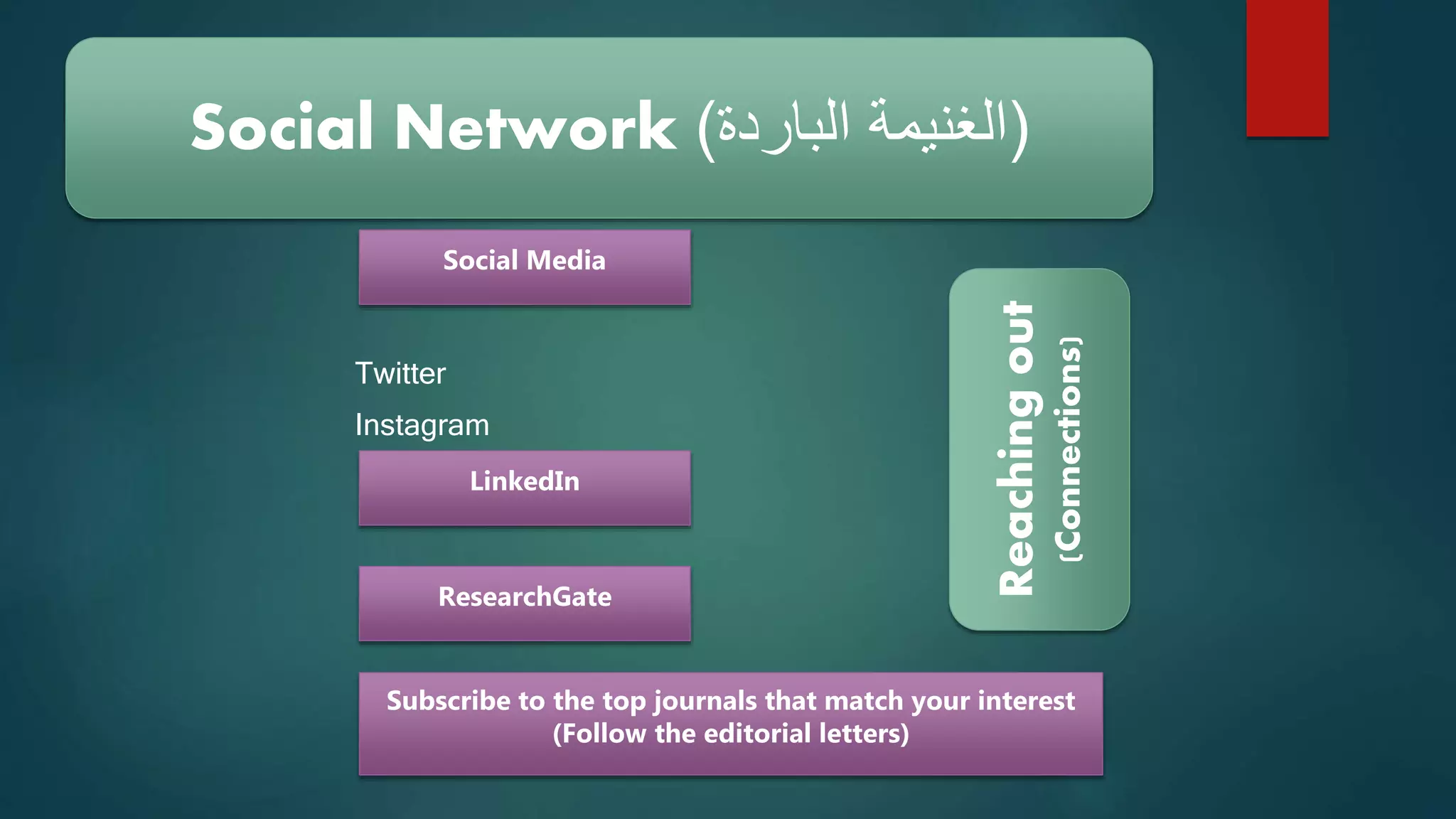 Social Network (الغنيمة الباردة)

Social Media

Twitter

Instagram

LinkedIn

ResearchGate

Subscribe to the top journals that match your interest (Follow the editorial letters)

Reaching out
(Connections)